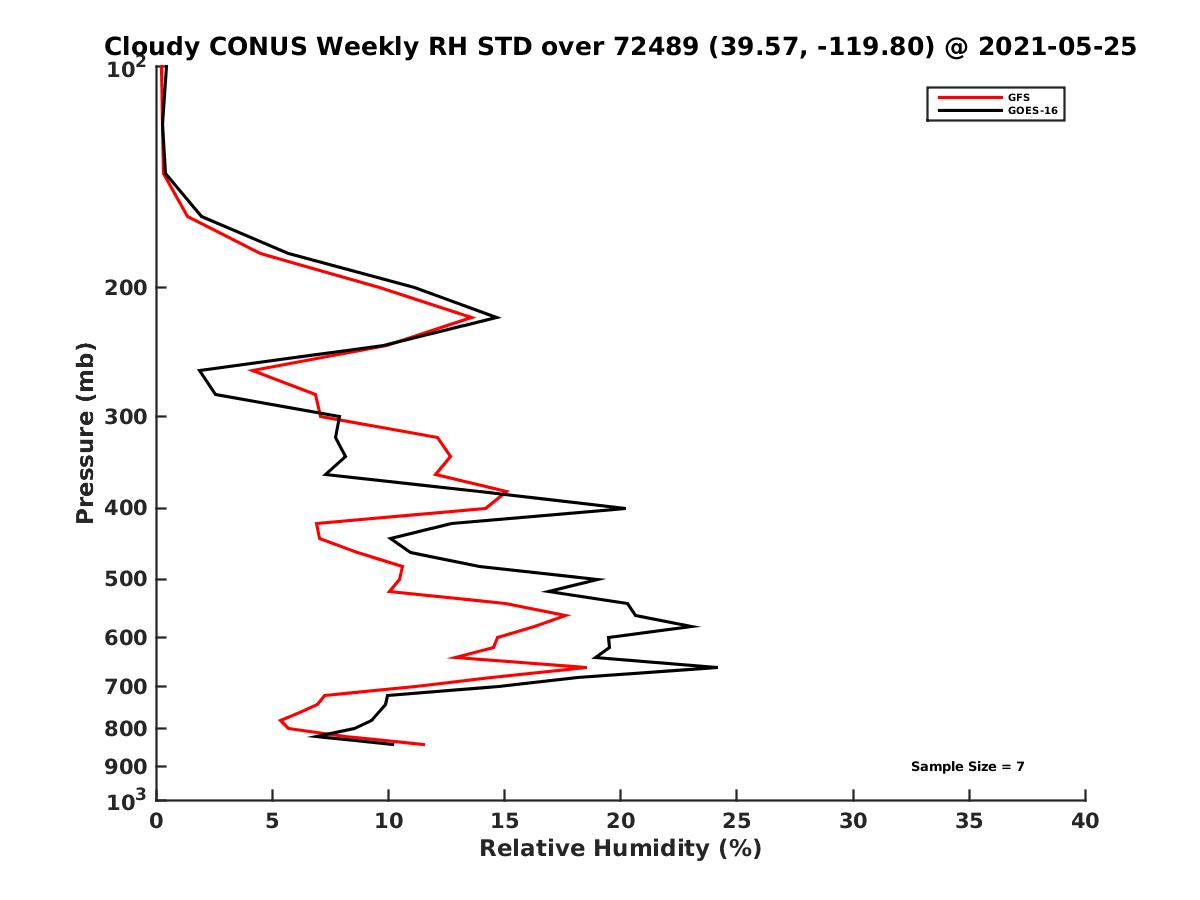 Cloudy CONUS Weekly RH STD over 72489 (39.57, -119.80) @ 2021-05-25

GFS
GOES-16

Pressure (mb)

$10^2$
200
300
400
500
600
700
800
900
$10^3$

Sample Size = 7

0
5
10
15
20
25
30
35
40

Relative Humidity (%)